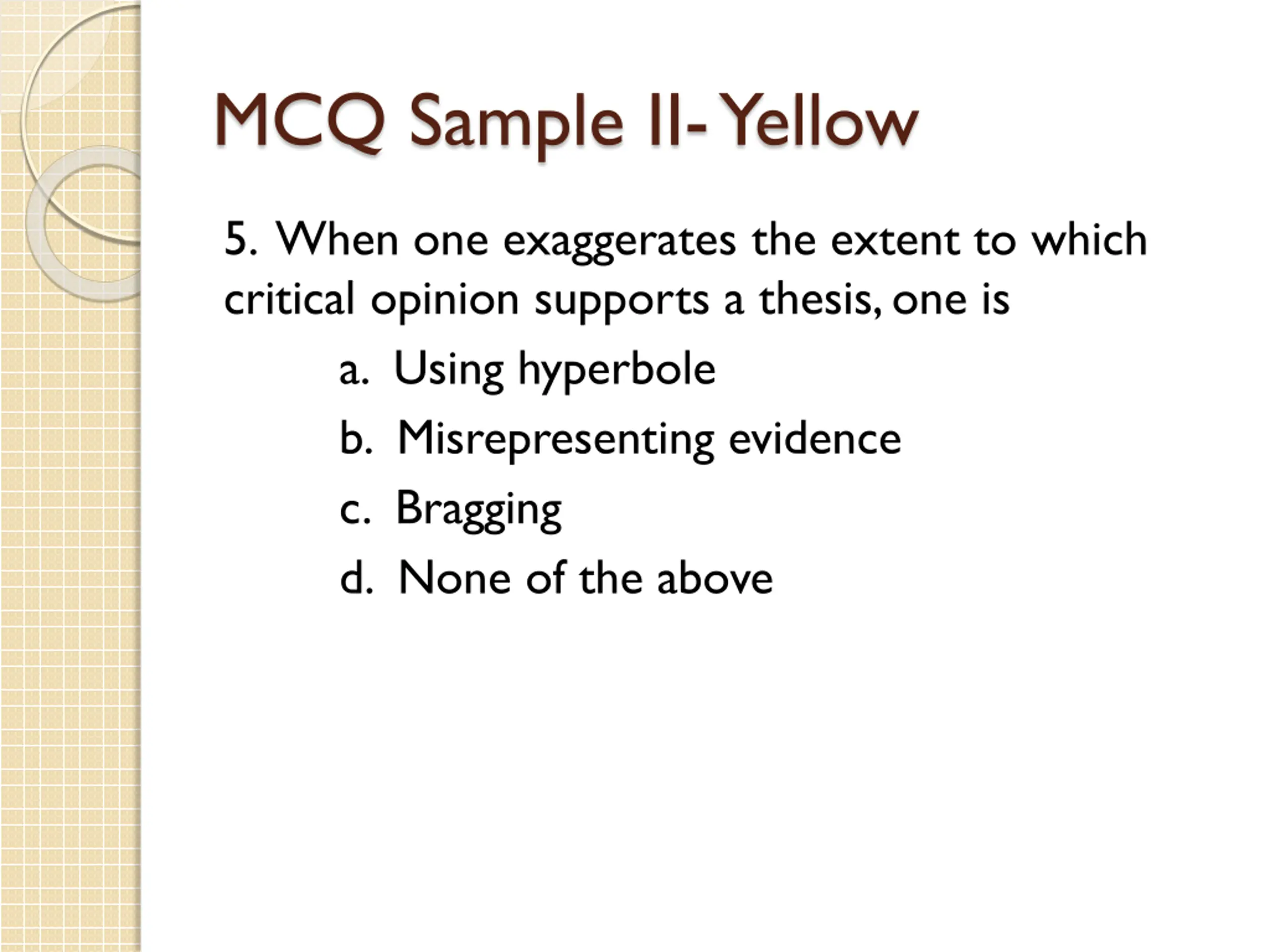 MCQ Sample II- Yellow

5. When one exaggerates the extent to which critical opinion supports a thesis, one is

a. Using hyperbole

b. Misrepresenting evidence

c. Bragging

d. None of the above